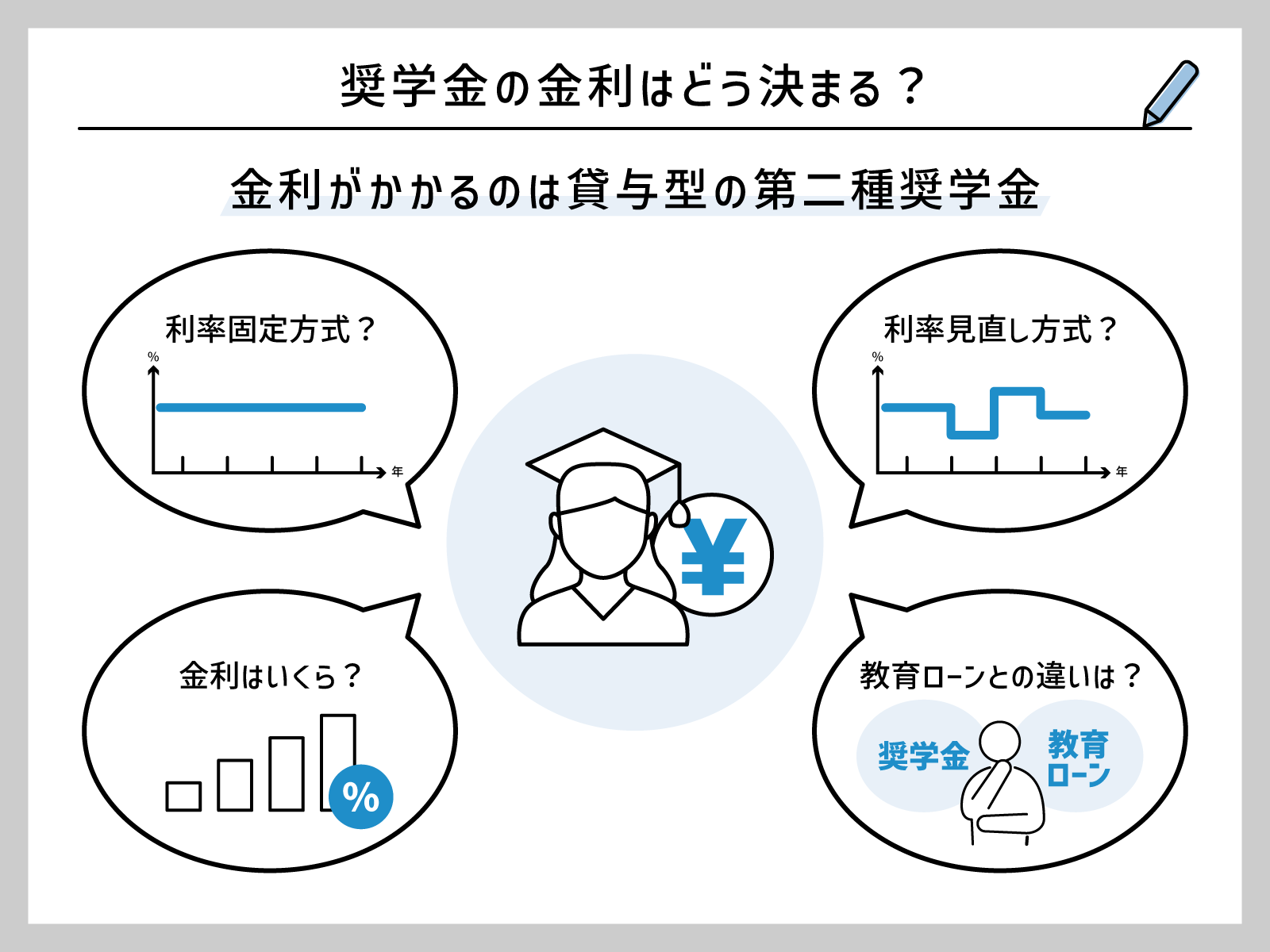 奨学金の金利はどう決まる？

金利がかかるのは貸与型の第二種奨学金

利率固定方式？

%

年

利率見直し方式？

%

年

¥

金利はいくら？

%

教育ローンとの違いは？

奨学金

教育ローン